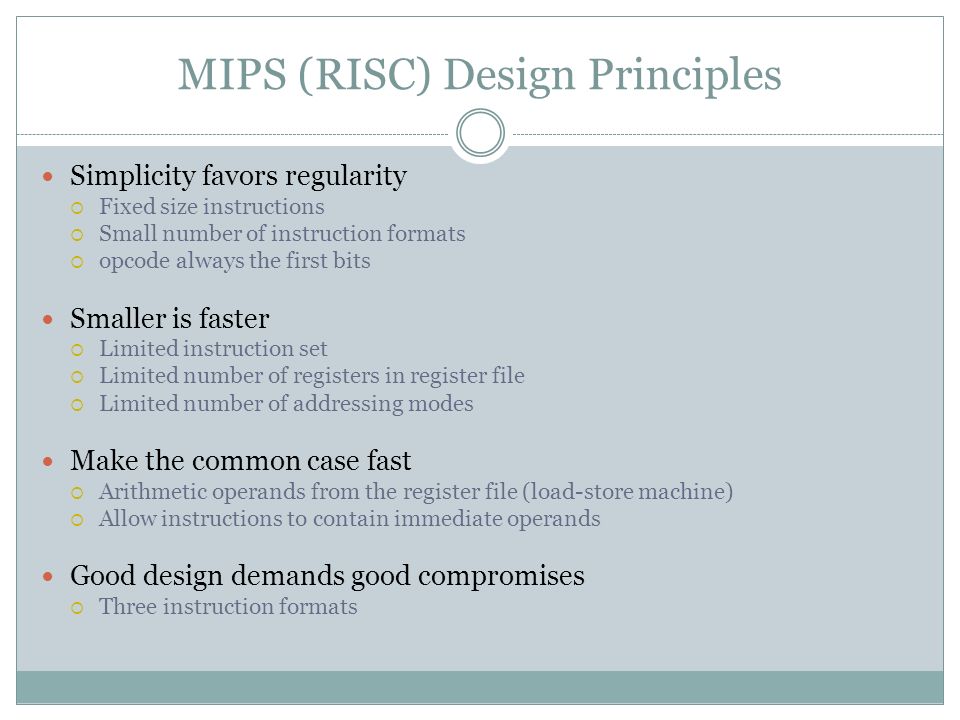 MIPS (RISC) Design Principles

- Simplicity favors regularity
  - Fixed size instructions
  - Small number of instruction formats
  - opcode always the first bits

- Smaller is faster
  - Limited instruction set
  - Limited number of registers in register file
  - Limited number of addressing modes

- Make the common case fast
  - Arithmetic operands from the register file (load-store machine)
  - Allow instructions to contain immediate operands

- Good design demands good compromises
  - Three instruction formats